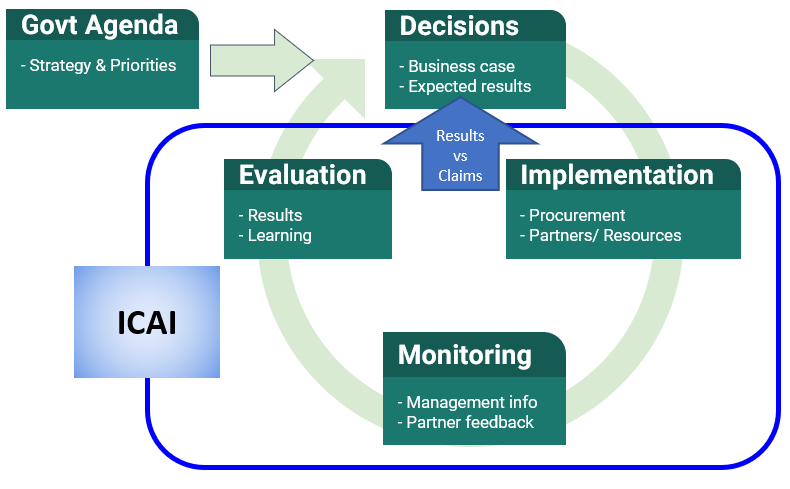 Govt Agenda
- Strategy & Priorities

Decisions
- Business case
- Expected results

Results
vs
Claims

Evaluation
- Results
- Learning

Implementation
- Procurement
- Partners/ Resources

ICAI

Monitoring
- Management info
- Partner feedback